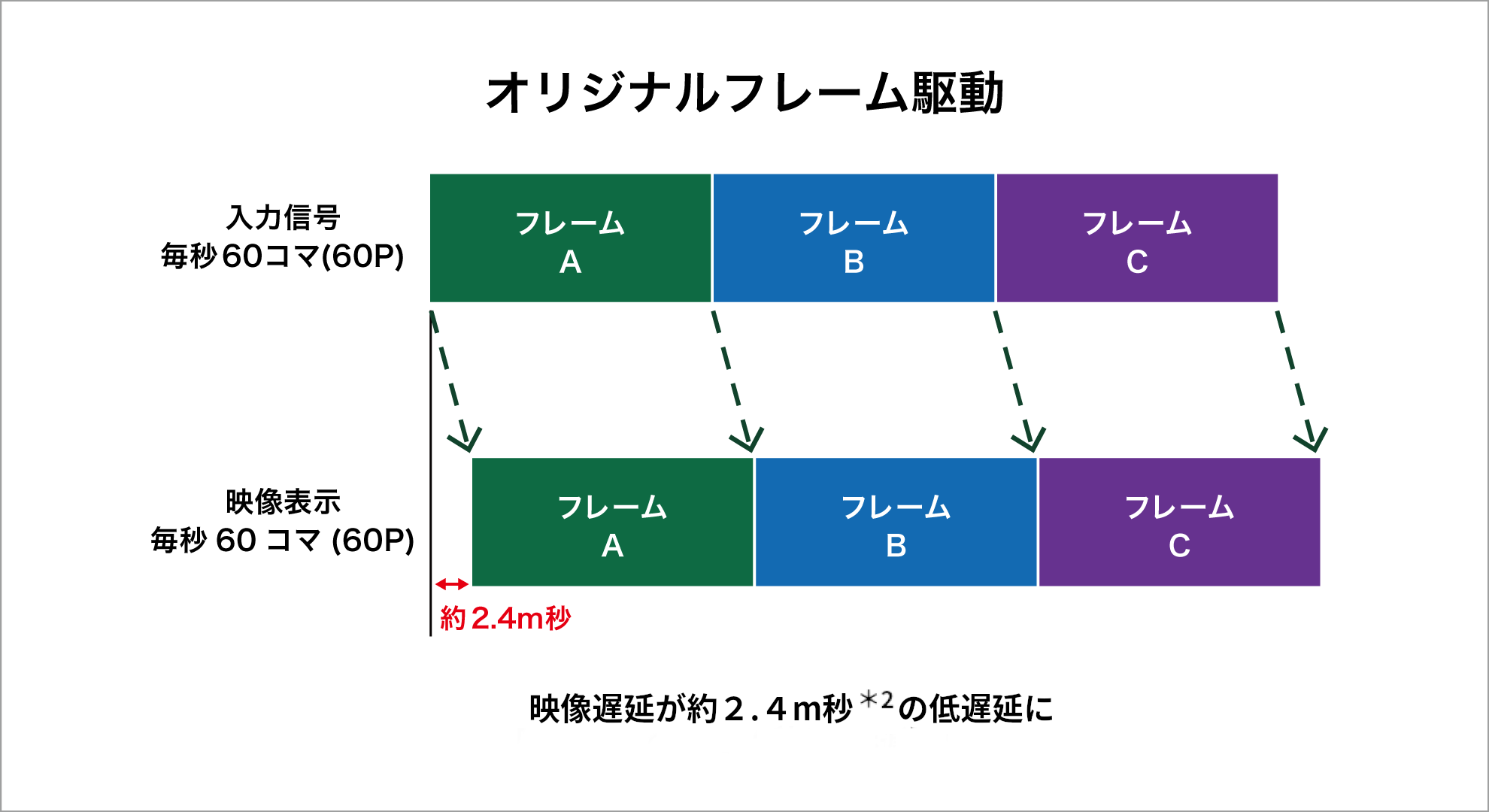 オリジナルフレーム駆動

入力信号
毎秒60コマ(60P)

フレーム
A

フレーム
B

フレーム
C

映像表示
毎秒 60 コマ (60P)

フレーム
A

フレーム
B

フレーム
C

約2.4m秒

映像遅延が約２.４m秒$^{*2}$の低遅延に